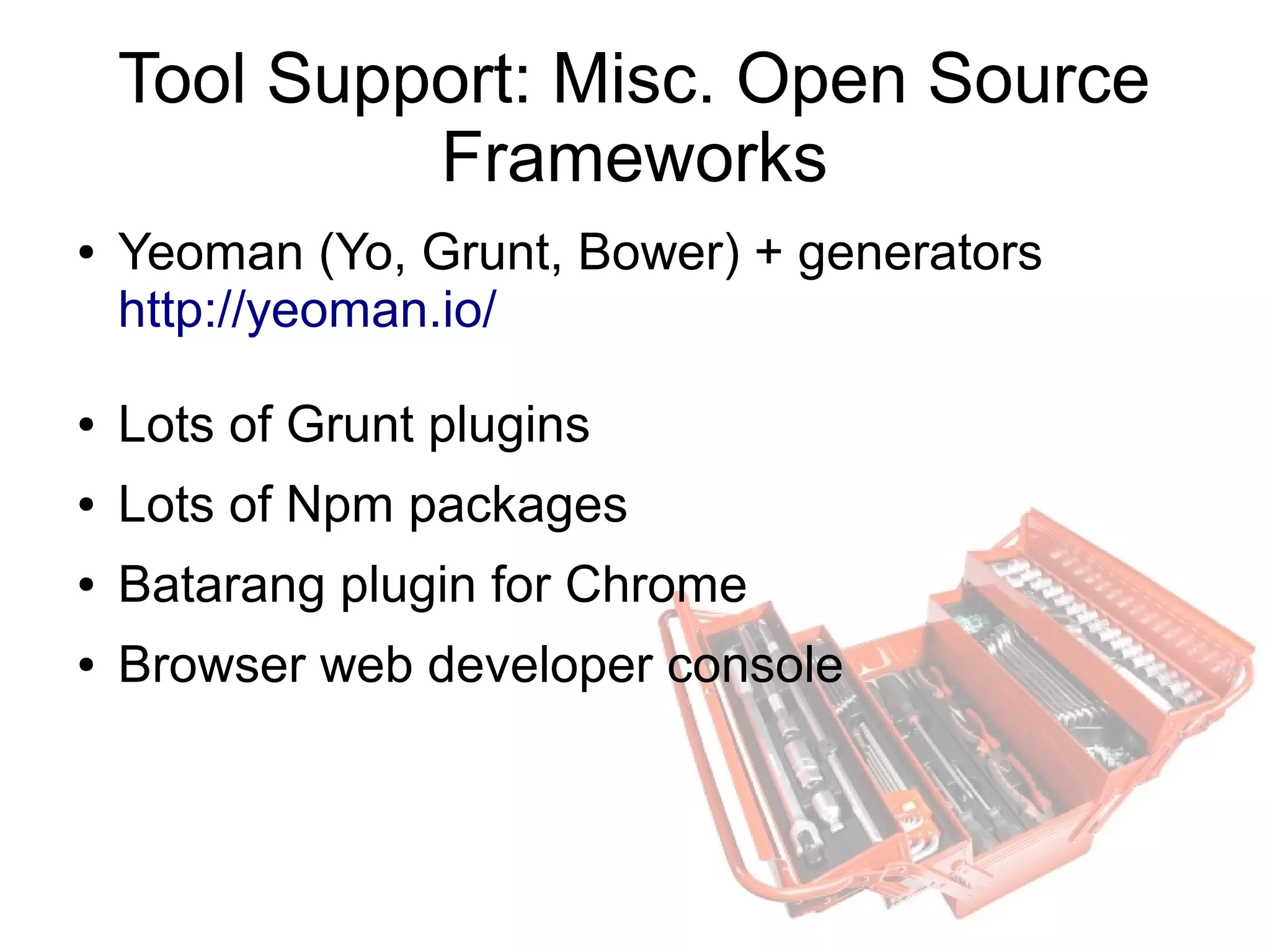 Tool Support: Misc. Open Source Frameworks

• Yeoman (Yo, Grunt, Bower) + generators http://yeoman.io/

• Lots of Grunt plugins
• Lots of Npm packages
• Batarang plugin for Chrome
• Browser web developer console